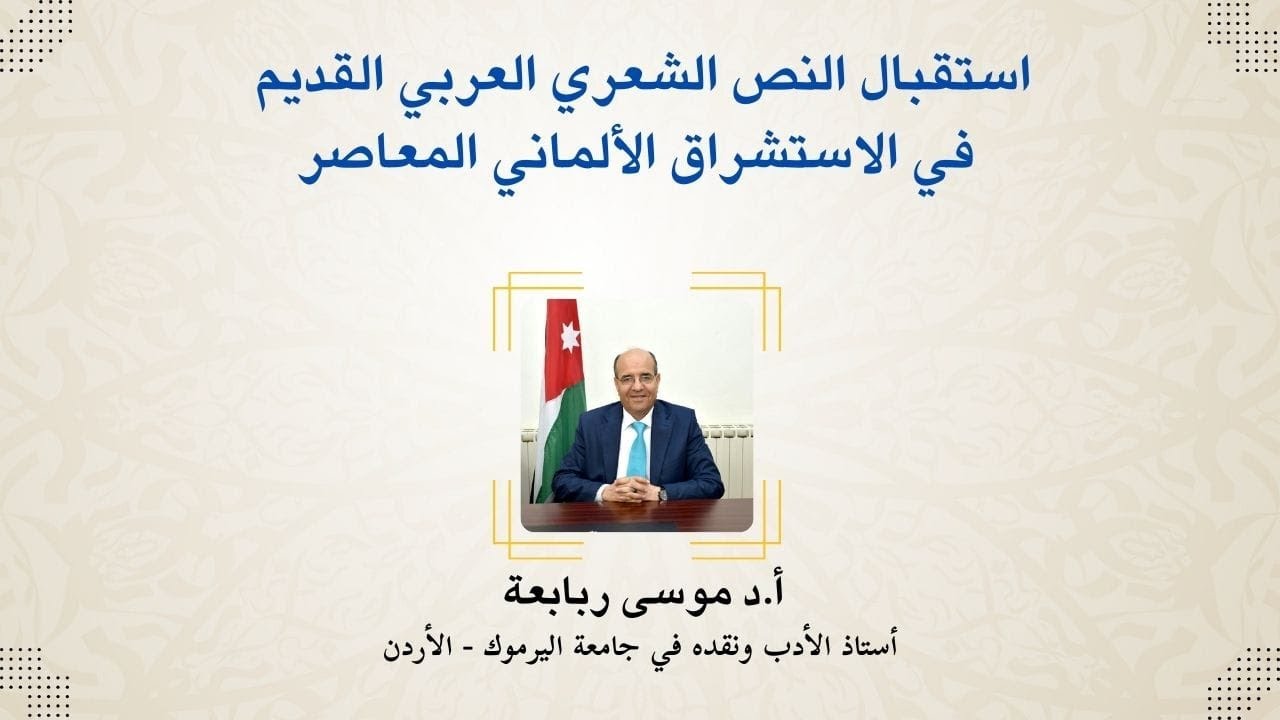 استقبال النص الشعري العربي القديم
في الاستشراق الألماني المعاصر

أ.د موسى ربابعة
أستاذ الأدب ونقده في جامعة اليرموك - الأردن